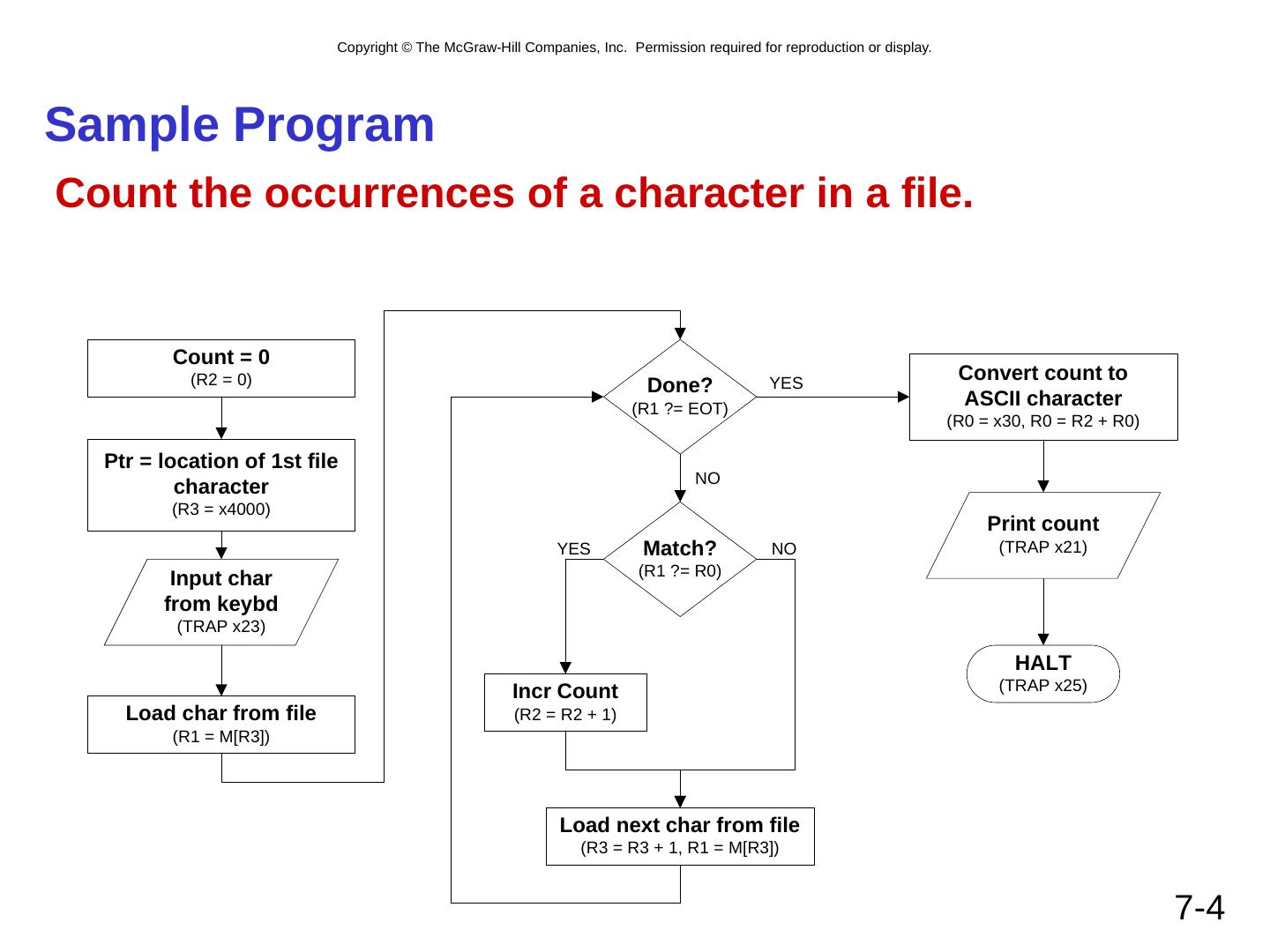 Copyright © The McGraw-Hill Companies, Inc. Permission required for reproduction or display.

Sample Program

Count the occurrences of a character in a file.

Count = 0
(R2 = 0)

Ptr = location of 1st file character
(R3 = x4000)

Input char from keybd
(TRAP x23)

Load char from file
(R1 = M[R3])

Done?
(R1 ?= EOT)

YES

NO

Match?
(R1 ?= R0)

YES

NO

Incr Count
(R2 = R2 + 1)

Load next char from file
(R3 = R3 + 1, R1 = M[R3])

Convert count to ASCII character
(R0 = x30, R0 = R2 + R0)

Print count
(TRAP x21)

HALT
(TRAP x25)

7-4